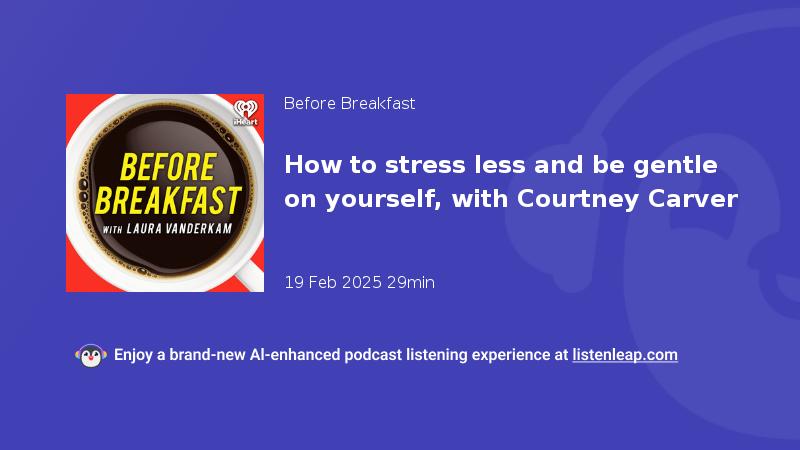 iHeart

BEFORE BREAKFAST

WITH LAURA VANDERKAM

Before Breakfast

How to stress less and be gentle on yourself, with Courtney Carver

19 Feb 2025 29min

Enjoy a brand-new AI-enhanced podcast listening experience at listenleap.com